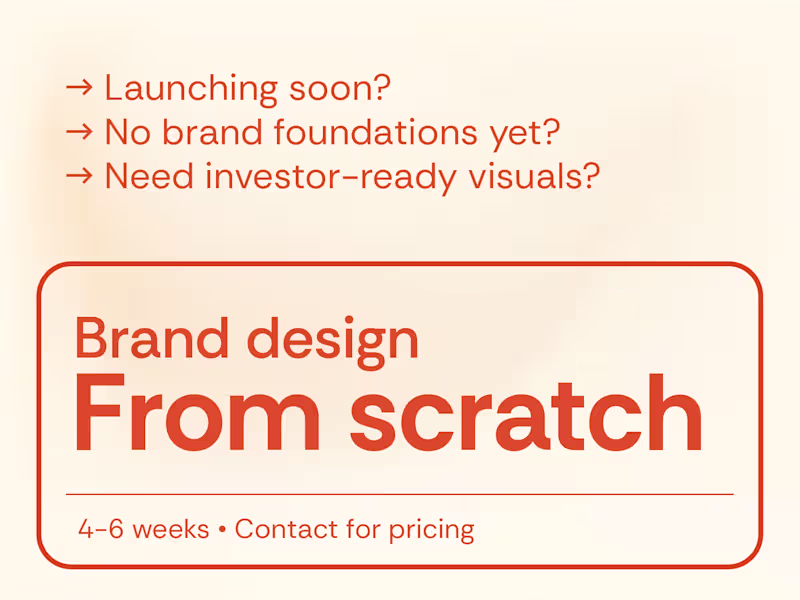 → Launching soon?
→ No brand foundations yet?
→ Need investor-ready visuals?

Brand design
From scratch

4-6 weeks • Contact for pricing